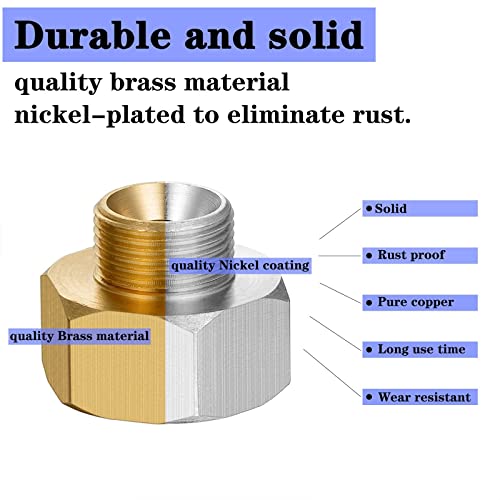 Durable and solid

quality brass material
nickel–plated to eliminate rust.

quality Nickel coating

quality Brass material

• Solid

• Rust proof

• Pure copper

• Long use time

• Wear resistant